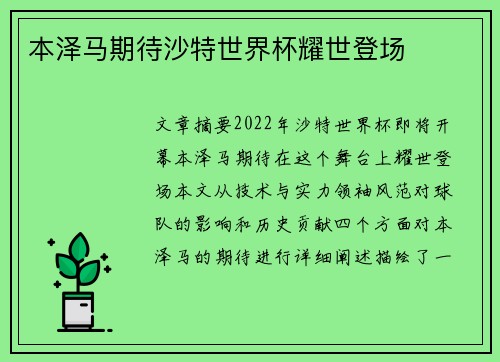 本泽马期待沙特世界杯耀世登场

文章摘要2022年沙特世界杯即将开幕本泽马期待在这个舞台上耀世登场本文从技术与实力领袖风范对球队的影响和历史贡献四个方面对本泽马的期待进行详细阐述描绘了一